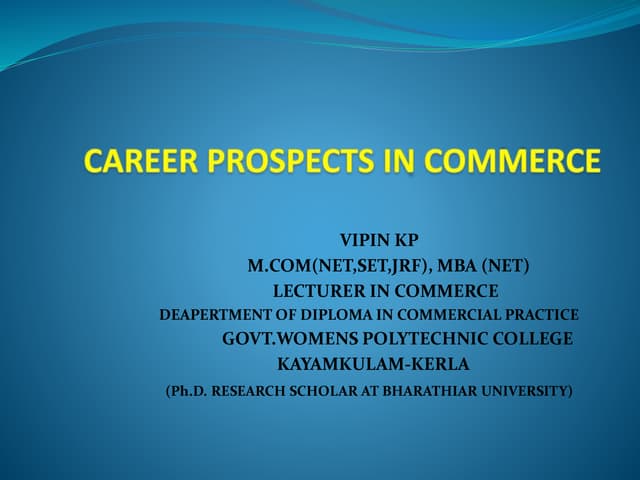 CAREER PROSPECTS IN COMMERCE

VIPIN KP
M.COM(NET,SET,JRF), MBA (NET)
LECTURER IN COMMERCE
DEAPERTMENT OF DIPLOMA IN COMMERCIAL PRACTICE
GOVT.WOMENS POLYTECHNIC COLLEGE
KAYAMKULAM-KERLA
(Ph.D. RESEARCH SCHOLAR AT BHARATHIAR UNIVERSITY)